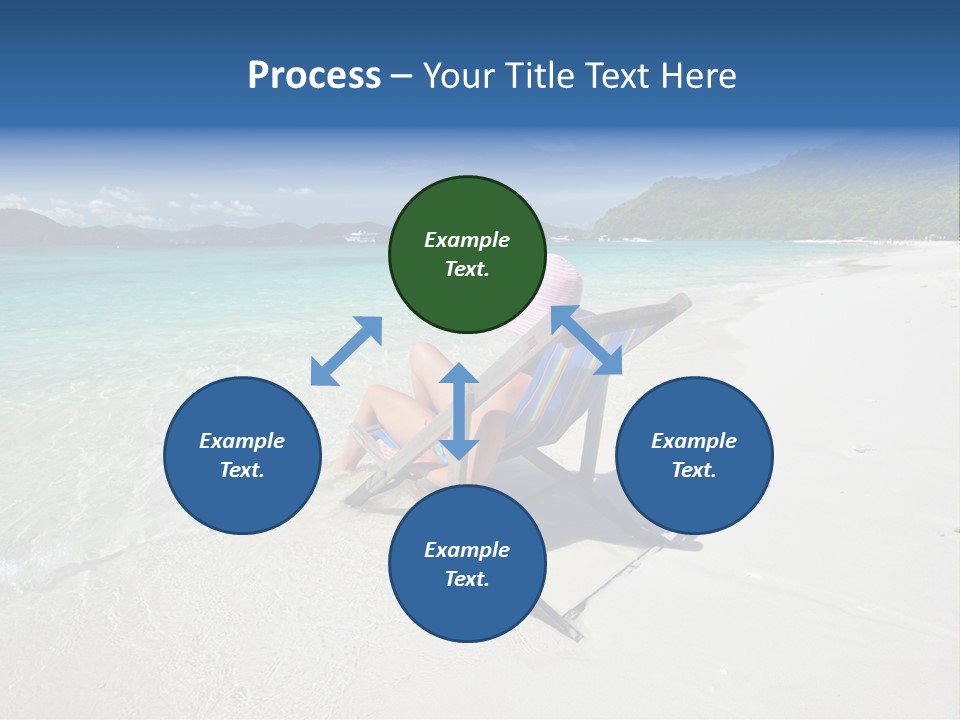 Process – Your Title Text Here

Example Text.

Example Text.

Example Text.

Example Text.